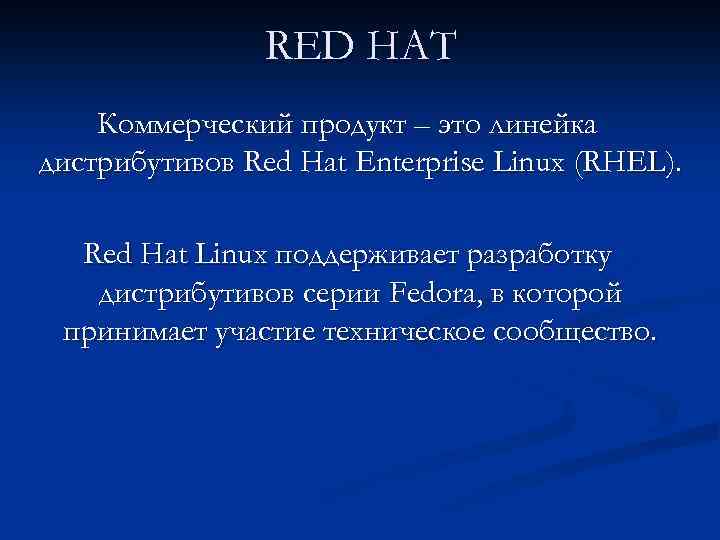 RED HAT

Коммерческий продукт – это линейка дистрибутивов Red Hat Enterprise Linux (RHEL).

Red Hat Linux поддерживает разработку дистрибутивов серии Fedora, в которой принимает участие техническое сообщество.